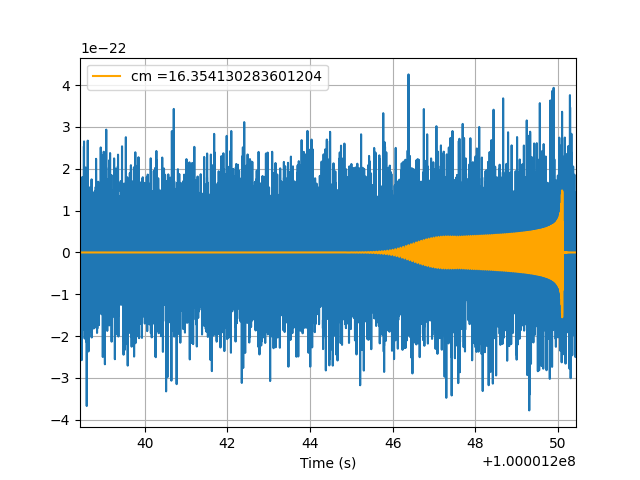 1e−22

cm =16.354130283601204

4
3
2
1
0
−1
−2
−3
−4

40
42
44
46
48
50

Time (s)

+1.000012e8